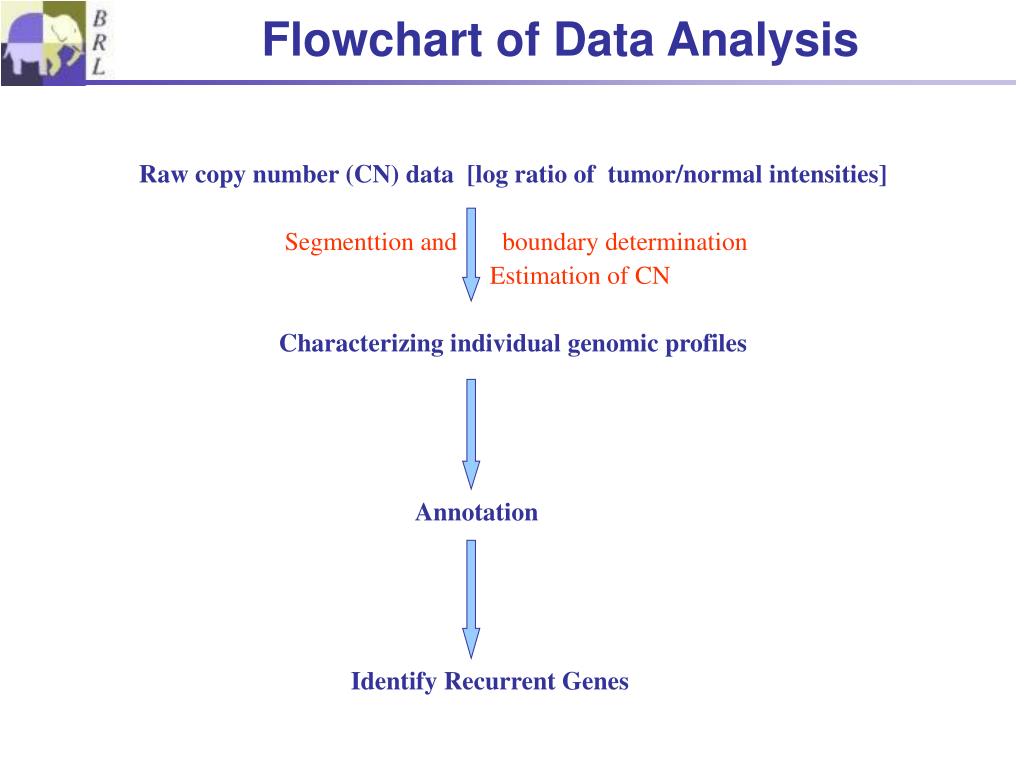 B
R
L

Flowchart of Data Analysis

Raw copy number (CN) data [log ratio of tumor/normal intensities]

Segmenttion and boundary determination
Estimation of CN

Characterizing individual genomic profiles

Annotation

Identify Recurrent Genes